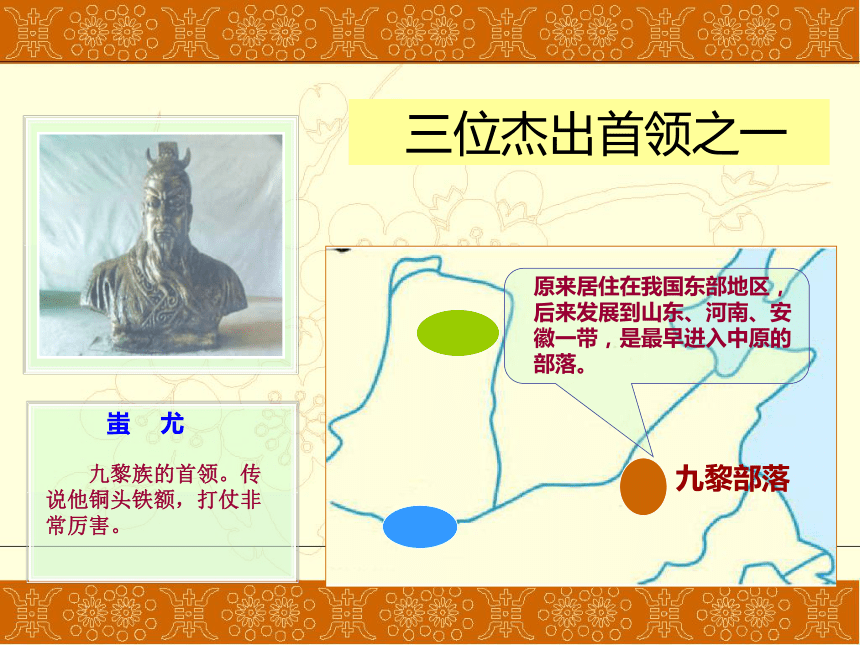 三位杰出首领之一

蚩　尤

九黎族的首领。传说他铜头铁额，打仗非常厉害。

原来居住在我国东部地区，后来发展到山东、河南、安徽一带，是最早进入中原的部落。

九黎部落